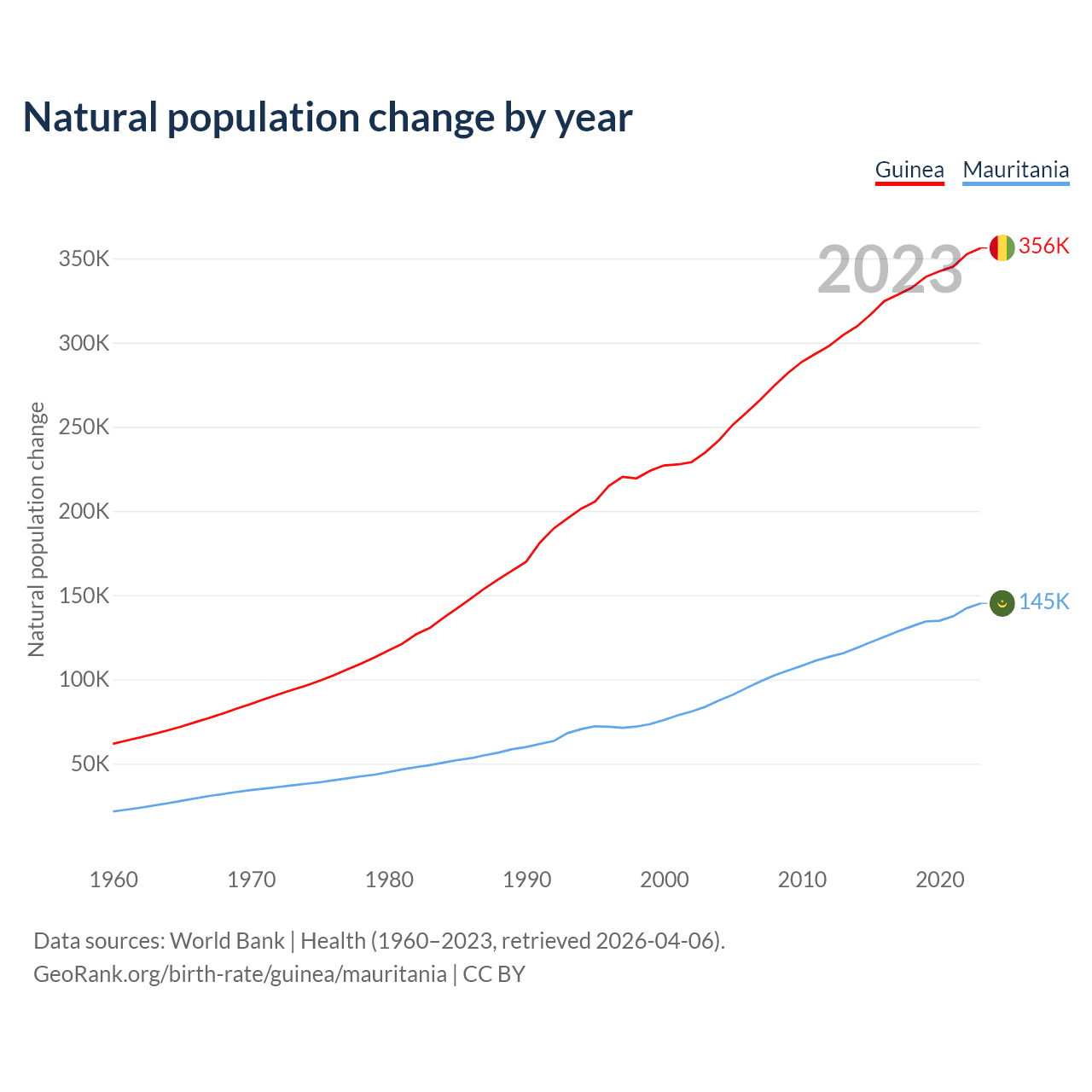 Natural population change by year

Guinea Mauritania

2023

356K

145K

Natural population change

350K
300K
250K
200K
150K
100K
50K

1960 1970 1980 1990 2000 2010 2020

Data sources: World Bank | Health (1960–2023, retrieved 2026-04-06).
GeoRank.org/birth-rate/guinea/mauritania | CC BY